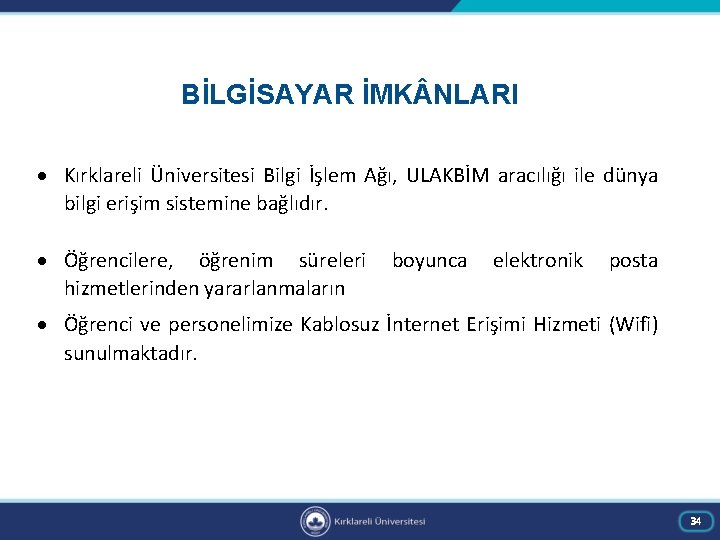 BİLGİSAYAR İMKÂNLARI

• Kırklareli Üniversitesi Bilgi İşlem Ağı, ULAKBİM aracılığı ile dünya bilgi erişim sistemine bağlıdır.

• Öğrencilere, öğrenim süreleri boyunca elektronik posta hizmetlerinden yararlanmaların

• Öğrenci ve personelimize Kablosuz İnternet Erişimi Hizmeti (Wifi) sunulmaktadır.

Kırklareli Üniversitesi

34